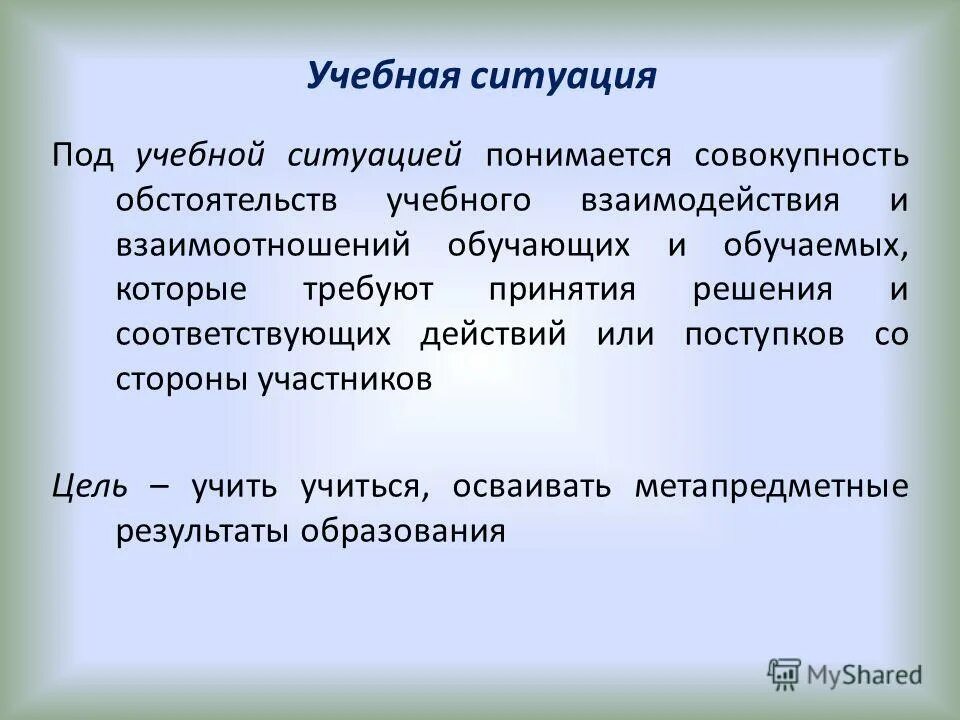 Учебная ситуация

Под учебной ситуацией понимается совокупность обстоятельств учебного взаимодействия и взаимоотношений обучающих и обучаемых, которые требуют принятия решения и соответствующих действий или поступков со стороны участников

Цель – учить учиться, осваивать метапредметные результаты образования

MyShared